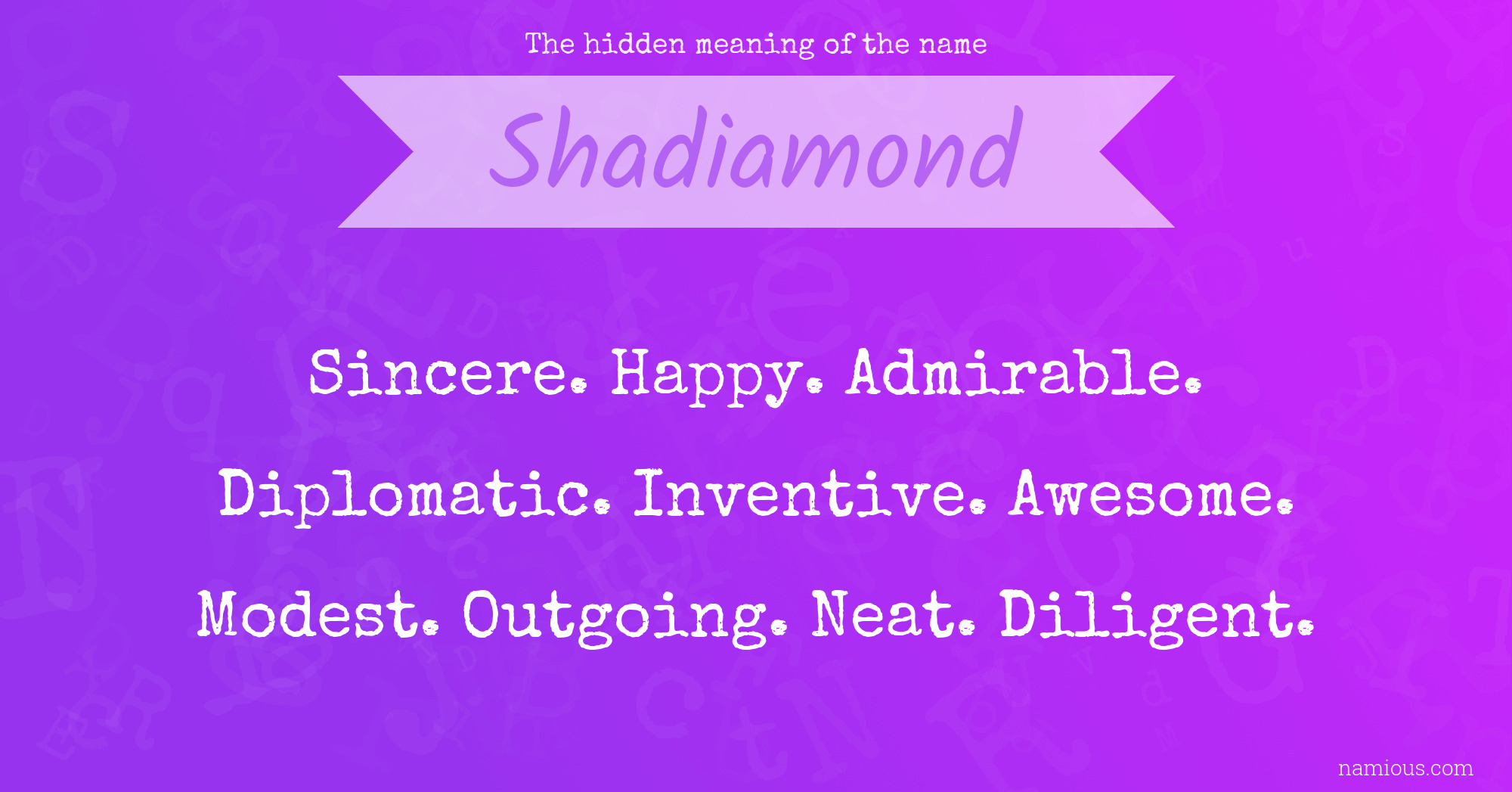 The hidden meaning of the name

Shadiamond

Sincere. Happy. Admirable.

Diplomatic. Inventive. Awesome.

Modest. Outgoing. Neat. Diligent.

namious.com